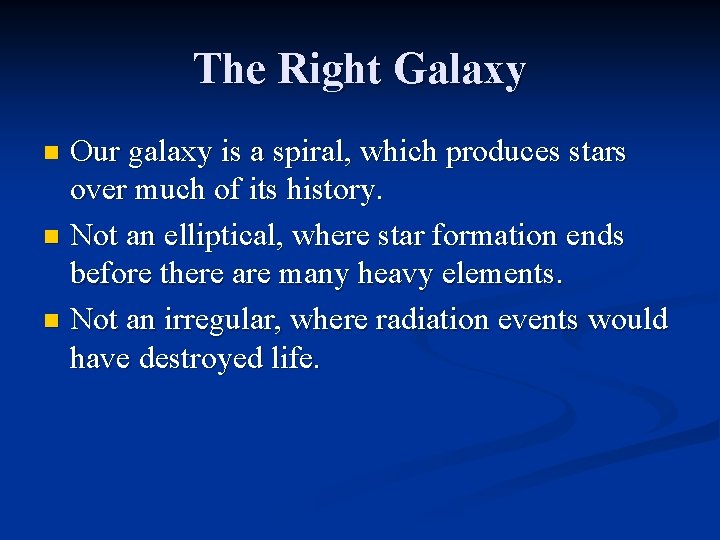 The Right Galaxy

- Our galaxy is a spiral, which produces stars over much of its history.
- Not an elliptical, where star formation ends before there are many heavy elements.
- Not an irregular, where radiation events would have destroyed life.